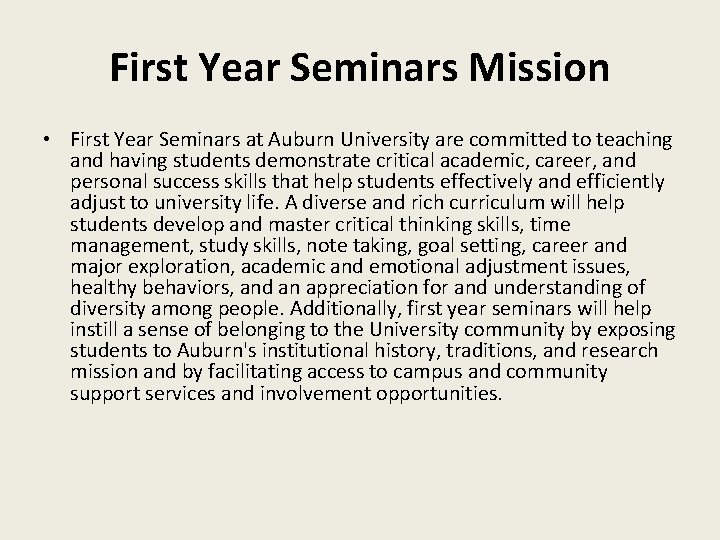 First Year Seminars Mission

• First Year Seminars at Auburn University are committed to teaching and having students demonstrate critical academic, career, and personal success skills that help students effectively and efficiently adjust to university life. A diverse and rich curriculum will help students develop and master critical thinking skills, time management, study skills, note taking, goal setting, career and major exploration, academic and emotional adjustment issues, healthy behaviors, and an appreciation for and understanding of diversity among people. Additionally, first year seminars will help instill a sense of belonging to the University community by exposing students to Auburn's institutional history, traditions, and research mission and by facilitating access to campus and community support services and involvement opportunities.